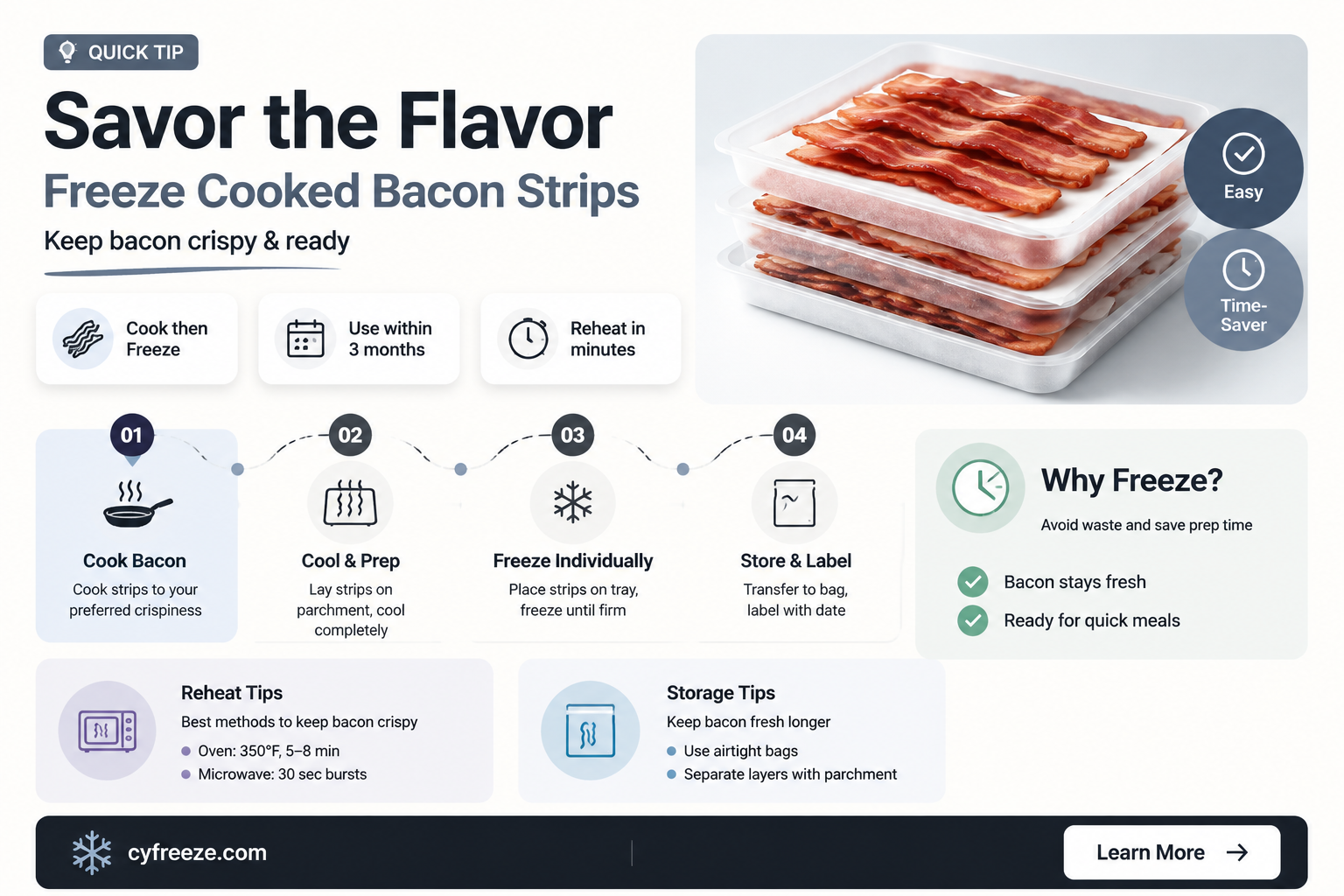 QUICK TIP

Savor the Flavor

Freeze Cooked Bacon Strips

Keep bacon crispy & ready

Cook then Freeze

Use within 3 months

Reheat in minutes

Easy

Time-Saver

01
Cook Bacon
Cook strips to your preferred crispiness

02
Cool & Prep
Lay strips on parchment, cool completely

03
Freeze Individually
Place strips on tray, freeze until firm

04
Store & Label
Transfer to bag, label with date

Why Freeze?
Avoid waste and save prep time
Bacon stays fresh
Ready for quick meals

Reheat Tips
Best methods to keep bacon crispy
Oven: 350°F, 5–8 min
Microwave: 30 sec bursts

Storage Tips
Keep bacon fresh longer
Use airtight bags
Separate layers with parchment

cyfreeze.com

Learn More